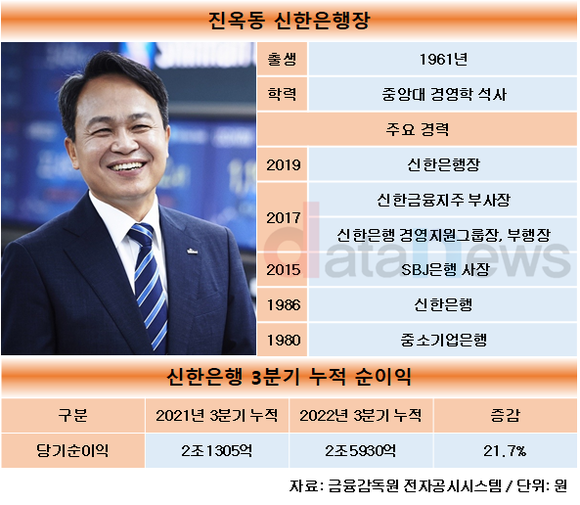 진옥동 신한은행장

| 출생 | 1961년 |
|---|---|
| 학력 | 중앙대 경영학 석사 |
| 주요 경력 | |
| 2019 | 신한은행장 |
| 2017 | 신한금융지주 부사장 |
| | 신한은행 경영지원그룹장, 부행장 |
| 2015 | SBJ은행 사장 |
| 1986 | 신한은행 |
| 1980 | 중소기업은행 |

datanews

신한은행 3분기 누적 순이익

| 구분 | 2021년 3분기 누적 | 2022년 3분기 누적 | 증감 |
|---|---|---|---|
| 당기순이익 | 2조1305억 | 2조5930억 | 21.7% |

자료: 금융감독원 전자공시시스템 / 단위: 원